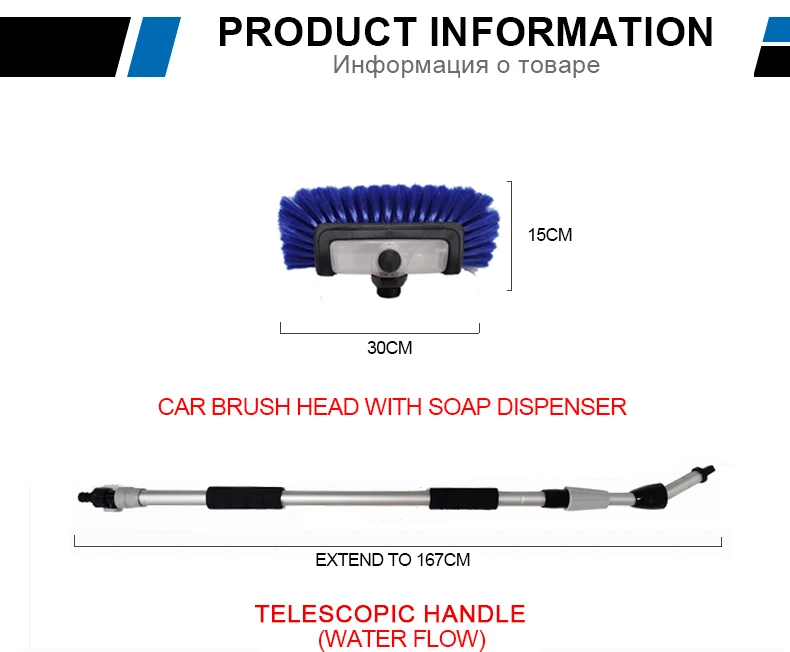 PRODUCT INFORMATION
Информация о товаре

15CM

30CM

CAR BRUSH HEAD WITH SOAP DISPENSER

EXTEND TO 167CM

TELESCOPIC HANDLE
(WATER FLOW)